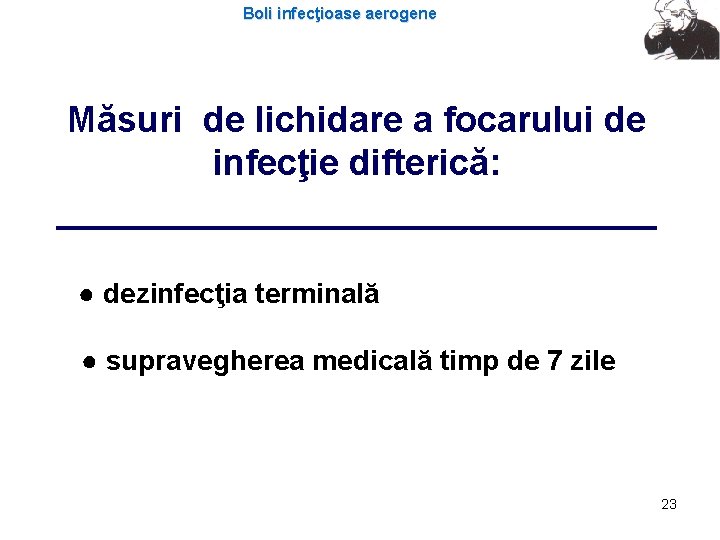 Boli infecţioase aerogene

Măsuri de lichidare a focarului de infecţie difterică:

● dezinfecţia terminală

● supravegherea medicală timp de 7 zile

23